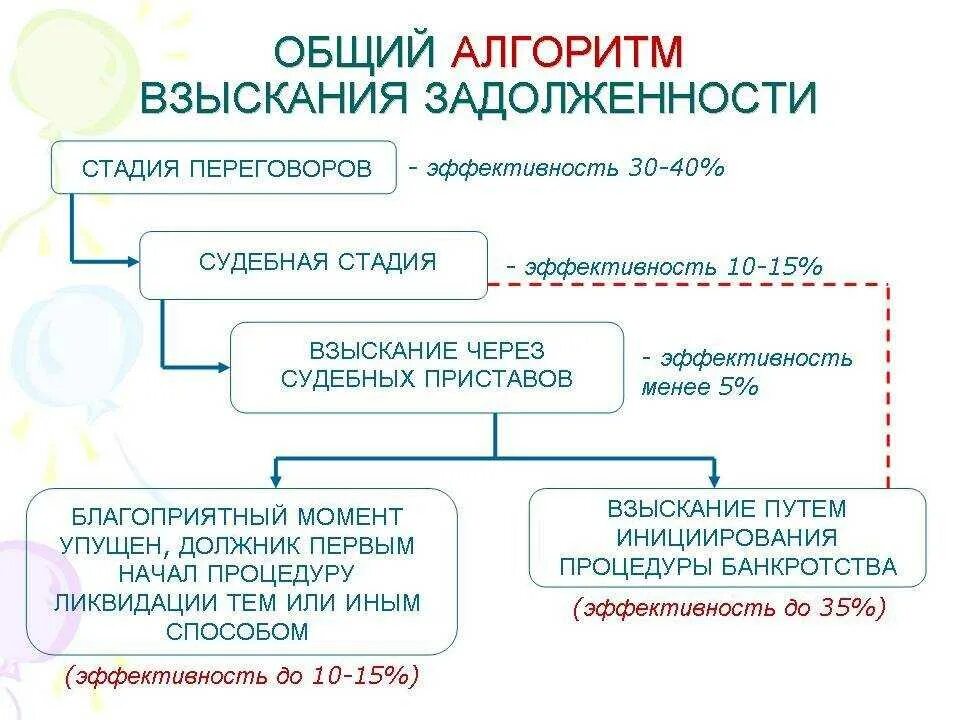 ОБЩИЙ АЛГОРИТМ
ВЗЫСКАНИЯ ЗАДОЛЖЕННОСТИ

СТАДИЯ ПЕРЕГОВОРОВ

- эффективность 30-40%

СУДЕБНАЯ СТАДИЯ

- эффективность 10-15%

ВЗЫСКАНИЕ ЧЕРЕЗ СУДЕБНЫХ ПРИСТАВОВ

- эффективность менее 5%

БЛАГОПРИЯТНЫЙ МОМЕНТ УПУЩЕН, ДОЛЖНИК ПЕРВЫМ НАЧАЛ ПРОЦЕДУРУ ЛИКВИДАЦИИ ТЕМ ИЛИ ИНЫМ СПОСОБОМ

(эффективность до 10-15%)

ВЗЫСКАНИЕ ПУТЕМ ИНИЦИИРОВАНИЯ ПРОЦЕДУРЫ БАНКРОТСТВА

(эффективность до 35%)